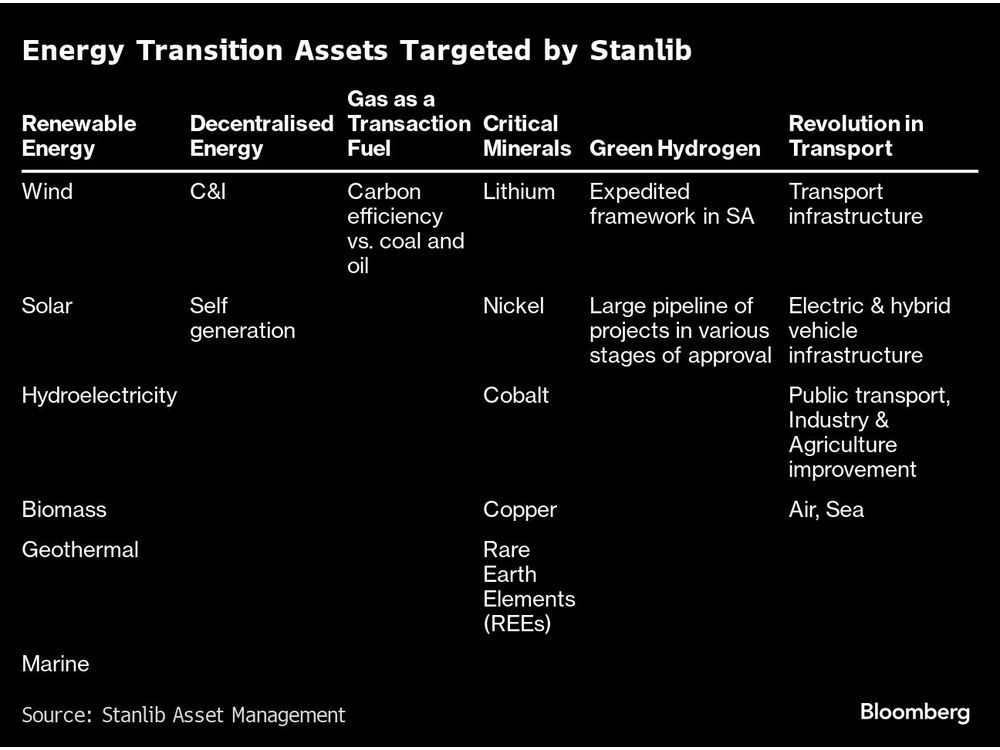 Energy Transition Assets Targeted by Stanlib

| Renewable Energy | Decentralised Energy | Gas as a Transaction Fuel | Critical Minerals | Green Hydrogen | Revolution in Transport |
|---|---|---|---|---|---|
| Wind | C&I | Carbon efficiency vs. coal and oil | Lithium | Expedited framework in SA | Transport infrastructure |
| Solar | Self generation | | Nickel | Large pipeline of projects in various stages of approval | Electric & hybrid vehicle infrastructure |
| Hydroelectricity | | | Cobalt | | Public transport, Industry & Agriculture improvement |
| Biomass | | | Copper | | Air, Sea |
| Geothermal | | | Rare Earth Elements (REEs) | | |
| Marine | | | | | |

Source: Stanlib Asset Management

Bloomberg